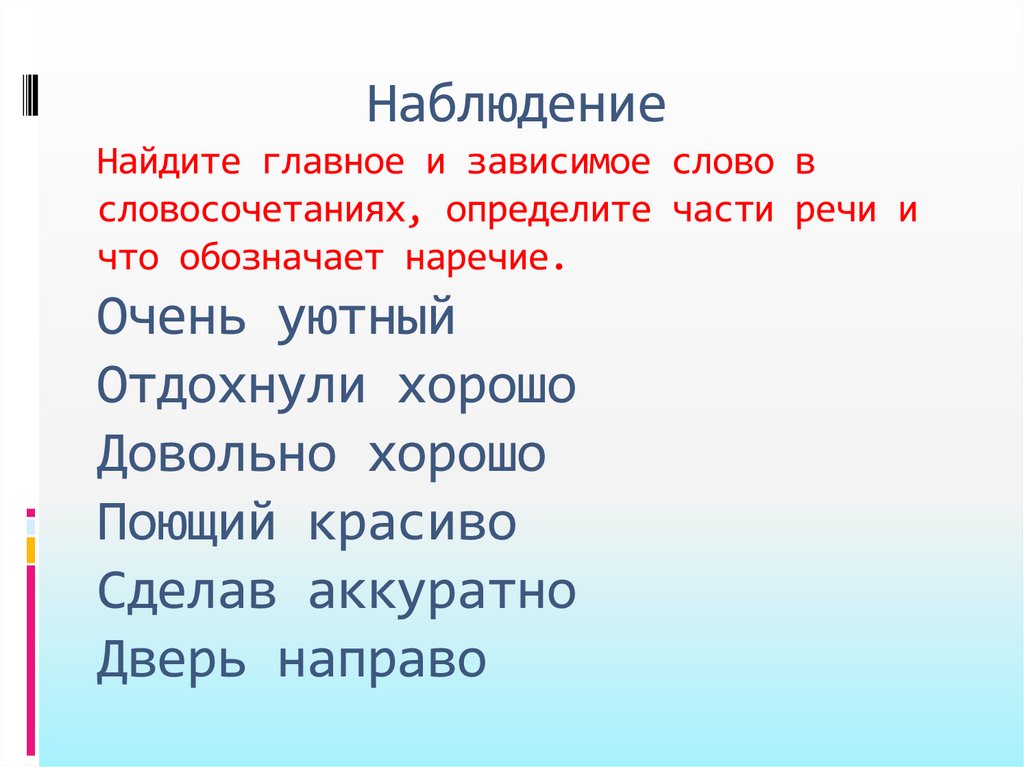 Наблюдение

Найдите главное и зависимое слово в словосочетаниях, определите части речи и что обозначает наречие.

Очень уютный
Отдохнули хорошо
Довольно хорошо
Поющий красиво
Сделав аккуратно
Дверь направо